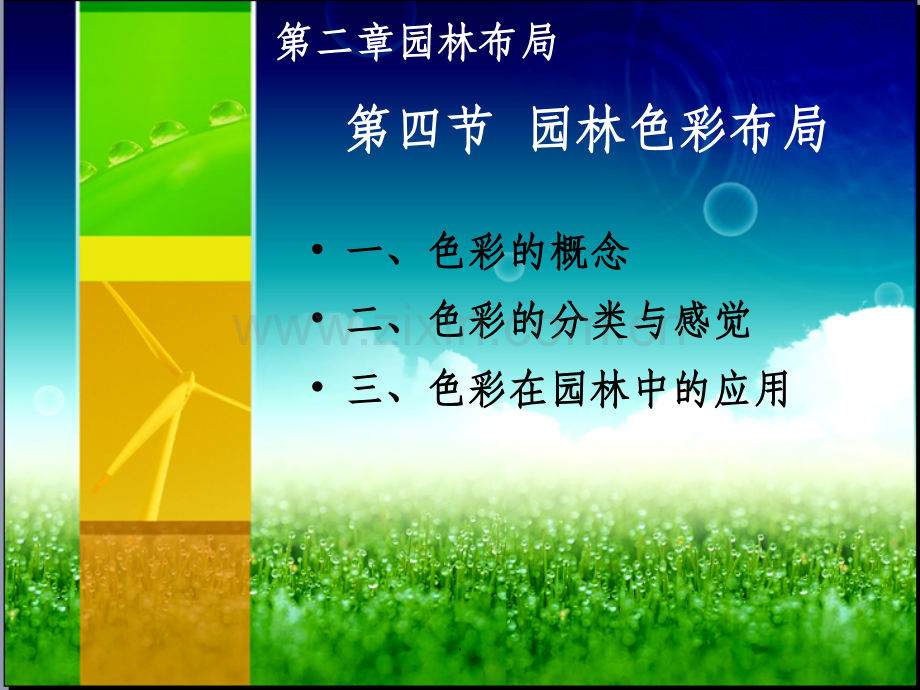 第二章园林布局

第四节 园林色彩布局

• 一、色彩的概念
• 二、色彩的分类与感觉
• 三、色彩在园林中的应用

www.zixin.com.cn